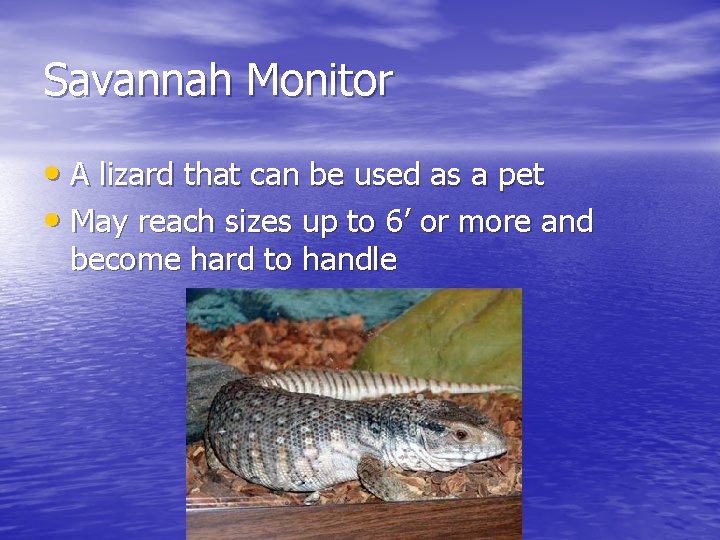 Savannah Monitor

• A lizard that can be used as a pet
• May reach sizes up to 6’ or more and become hard to handle